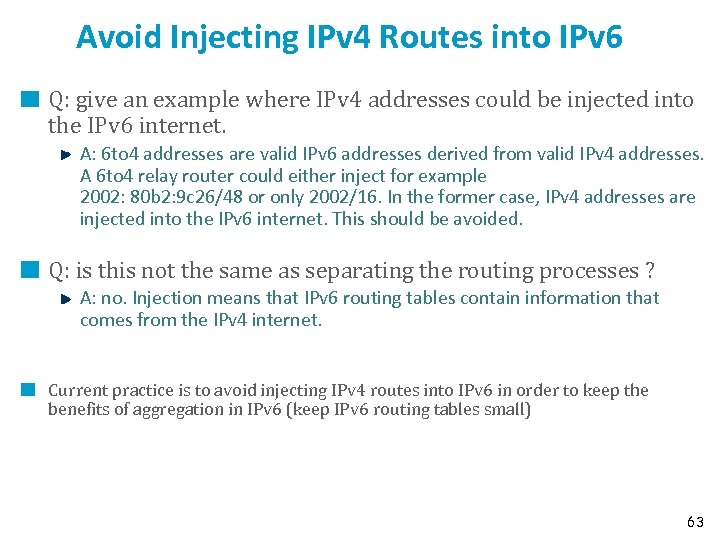 Avoid Injecting IPv4 Routes into IPv6

Q: give an example where IPv4 addresses could be injected into the IPv6 internet.

A: 6to4 addresses are valid IPv6 addresses derived from valid IPv4 addresses. A 6to4 relay router could either inject for example 2002: 80b2:9c26/48 or only 2002/16. In the former case, IPv4 addresses are injected into the IPv6 internet. This should be avoided.

Q: is this not the same as separating the routing processes ?

A: no. Injection means that IPv6 routing tables contain information that comes from the IPv4 internet.

Current practice is to avoid injecting IPv4 routes into IPv6 in order to keep the benefits of aggregation in IPv6 (keep IPv6 routing tables small)

63